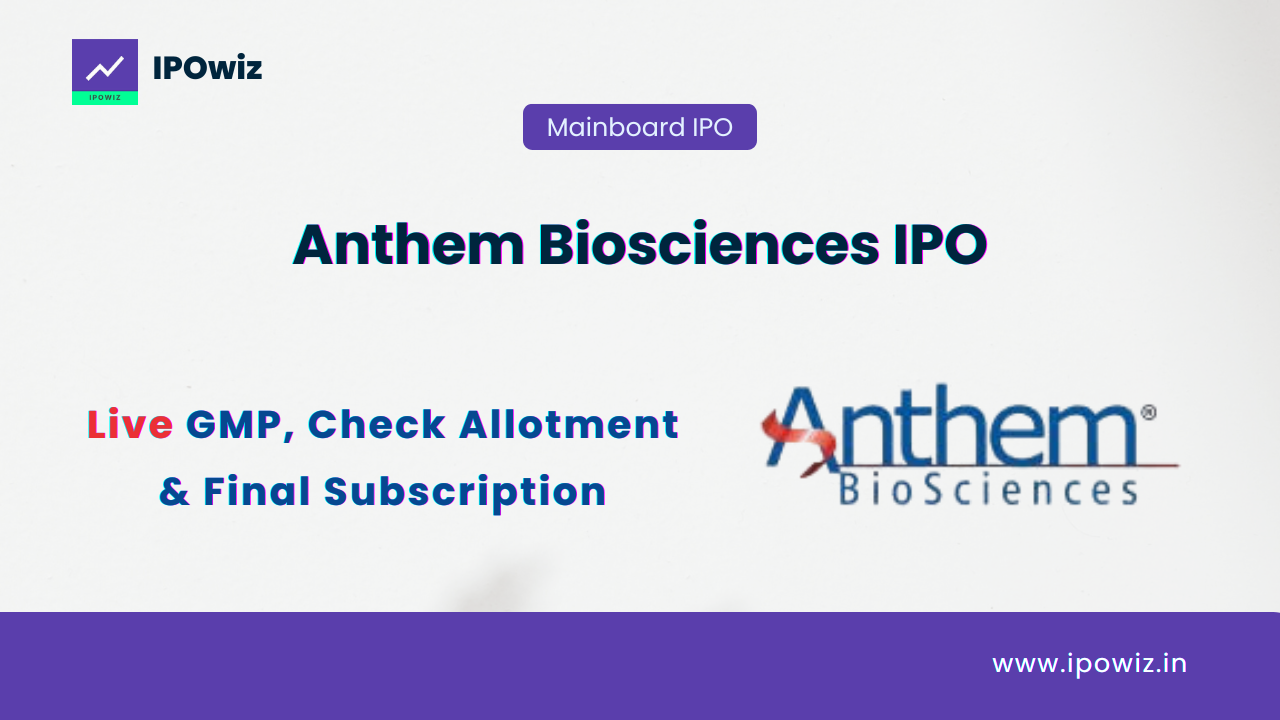 IPOWIZ

IPOwiz

Mainboard IPO

Anthem Biosciences IPO

Live GMP, Check Allotment & Final Subscription

Anthem®
BioSciences

www.ipowiz.in